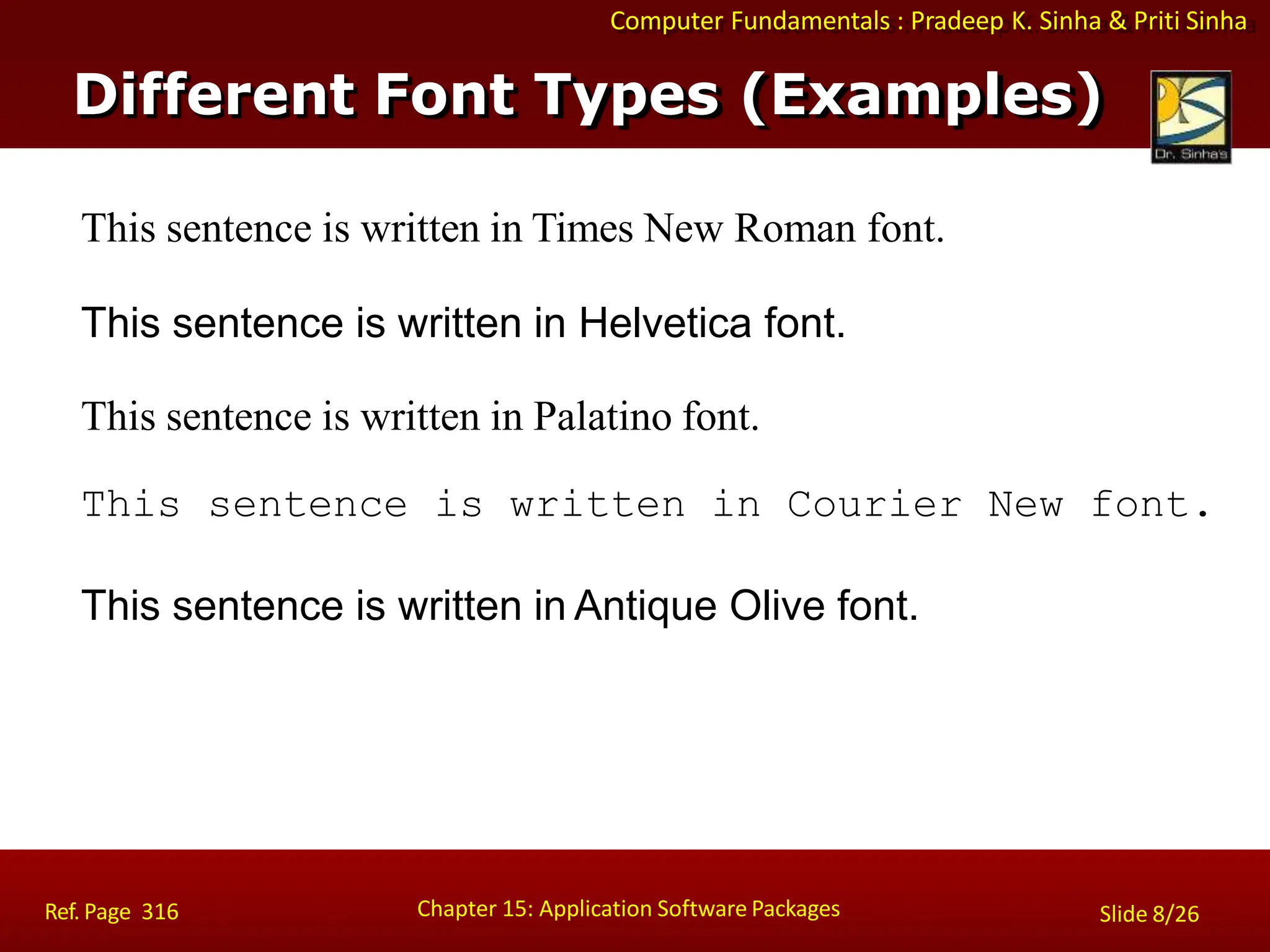 Computer Fundamentals : Pradeep K. Sinha & Priti Sinha

Different Font Types (Examples)

Dr. Sinha's

This sentence is written in Times New Roman font.

This sentence is written in Helvetica font.

This sentence is written in Palatino font.

This sentence is written in Courier New font.

This sentence is written in Antique Olive font.

Ref. Page 316

Chapter 15: Application Software Packages

Slide 8/26